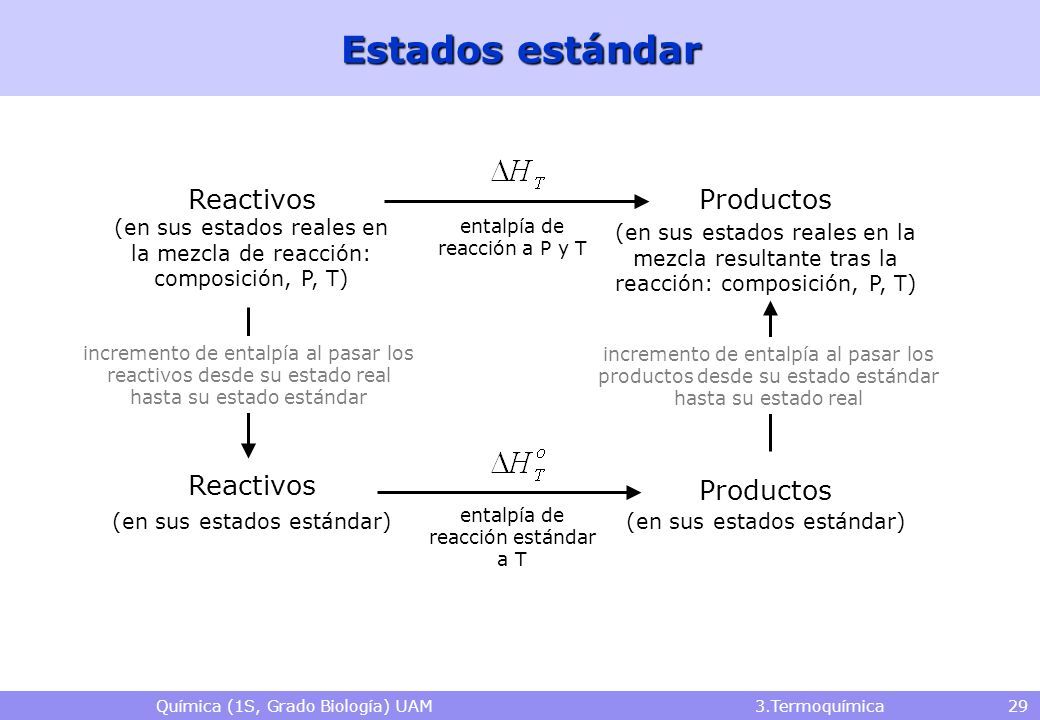 Estados estándar

Reactivos
(en sus estados reales en la mezcla de reacción: composición, P, T)

$\Delta H_T$

entalpía de reacción a P y T

Productos
(en sus estados reales en la mezcla resultante tras la reacción: composición, P, T)

incremento de entalpía al pasar los reactivos desde su estado real hasta su estado estándar

incremento de entalpía al pasar los productos desde su estado estándar hasta su estado real

Reactivos
(en sus estados estándar)

$\Delta H_T^o$

entalpía de reacción estándar a T

Productos
(en sus estados estándar)

Química (1S, Grado Biología) UAM
3.Termoquímica
29